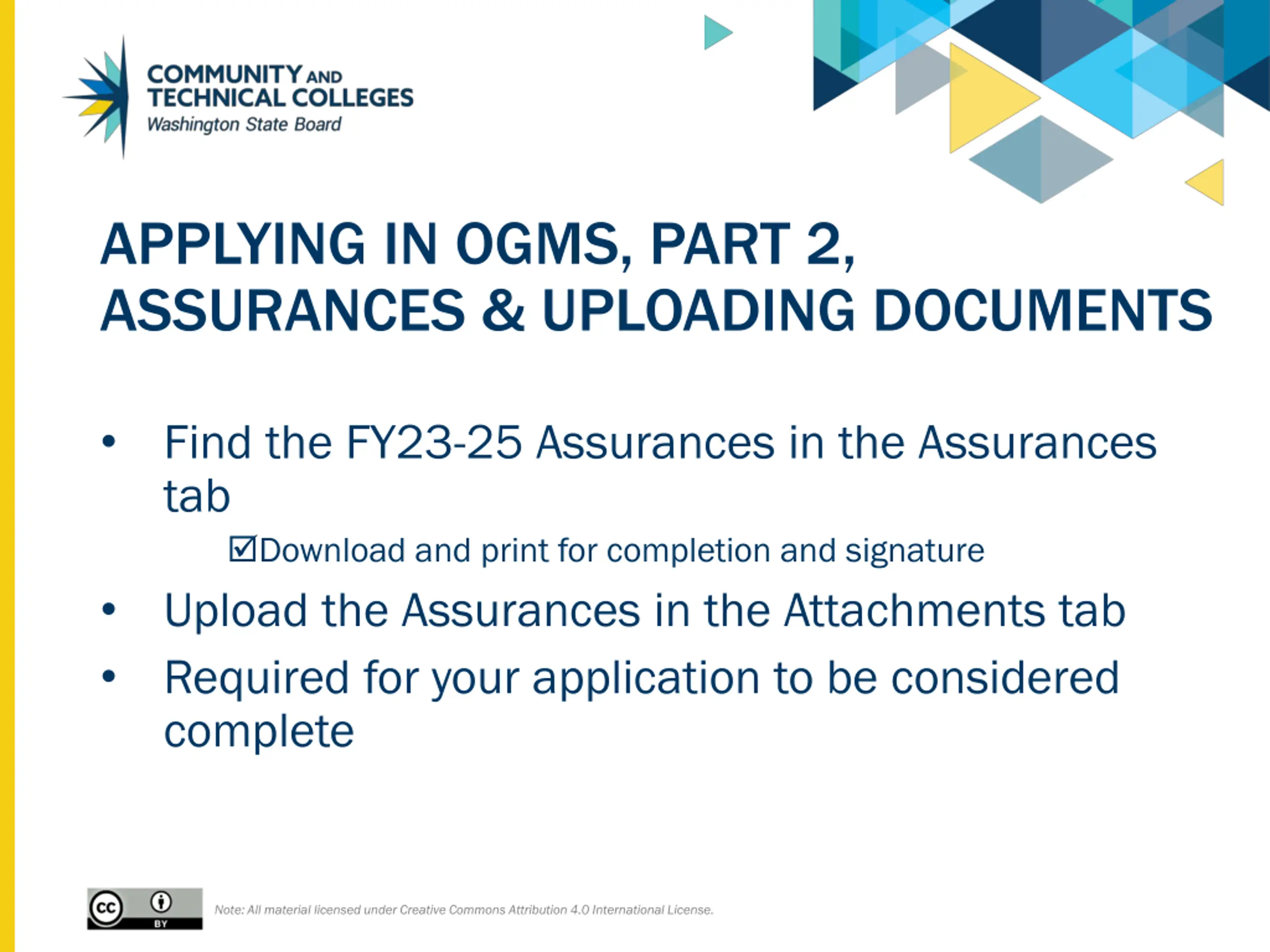 COMMUNITY AND TECHNICAL COLLEGES
Washington State Board

APPLYING IN OGMS, PART 2, ASSURANCES & UPLOADING DOCUMENTS

• Find the FY23-25 Assurances in the Assurances tab

☑Download and print for completion and signature

• Upload the Assurances in the Attachments tab

• Required for your application to be considered complete

cc BY

Note: All material licensed under Creative Commons Attribution 4.0 International License.